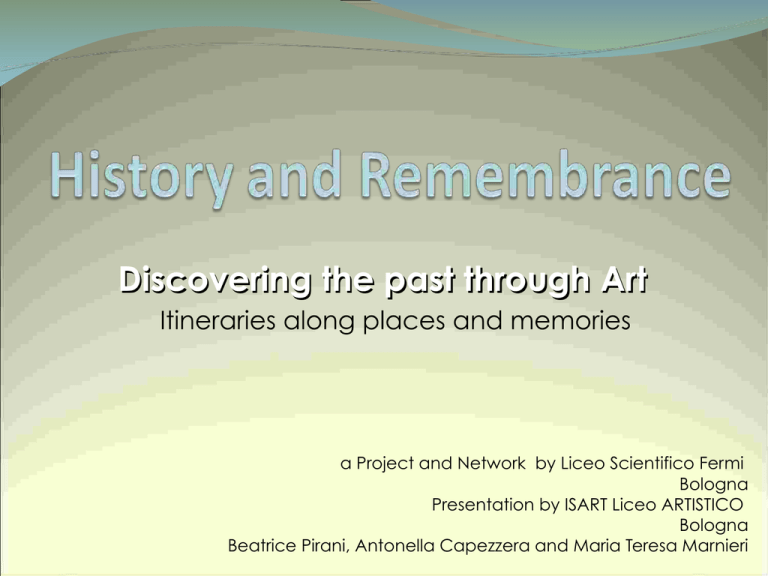 History and Remembrance

Discovering the past through Art
Itineraries along places and memories

a Project and Network by Liceo Scientifico Fermi
Bologna
Presentation by ISART Liceo ARTISTICO
Bologna
Beatrice Pirani, Antonella Capezzera and Maria Teresa Marnieri